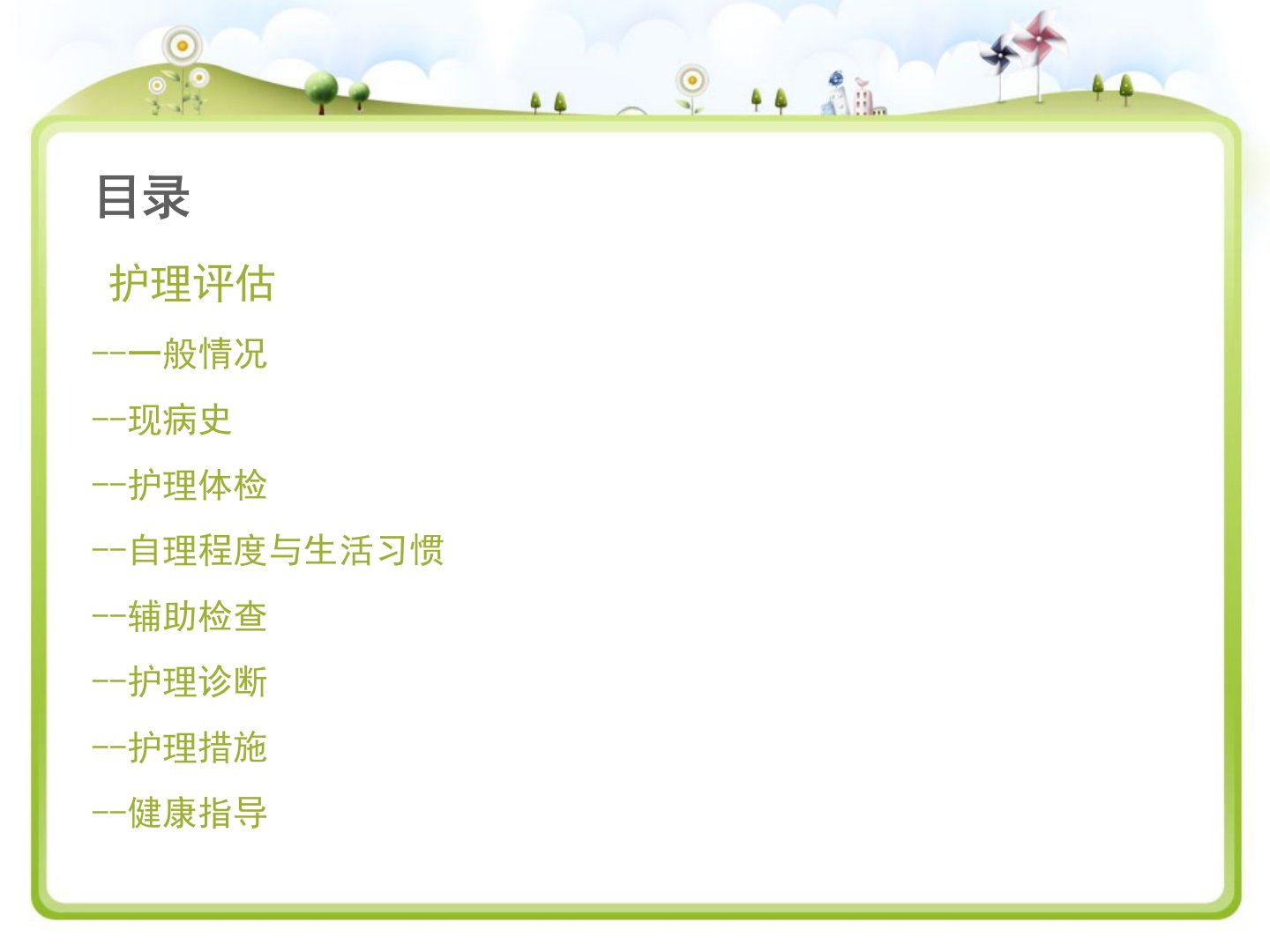 目录

护理评估

--一般情况

--现病史

--护理体检

--自理程度与生活习惯

--辅助检查

--护理诊断

--护理措施

--健康指导